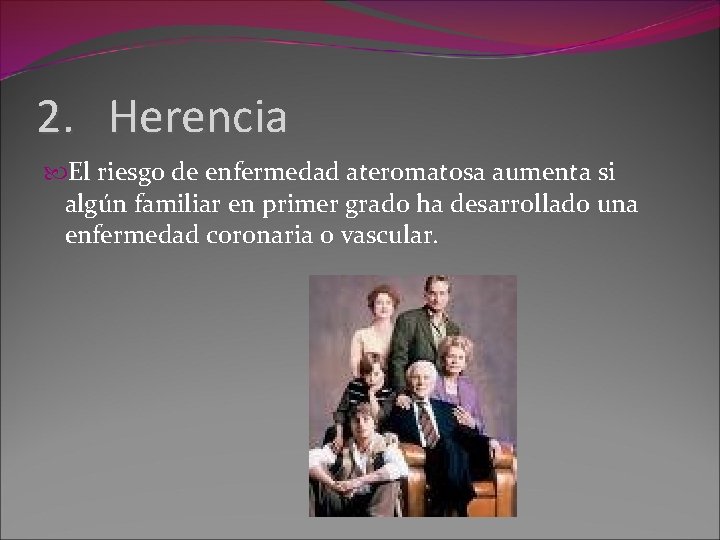 2. Herencia

El riesgo de enfermedad ateromatosa aumenta si algún familiar en primer grado ha desarrollado una enfermedad coronaria o vascular.